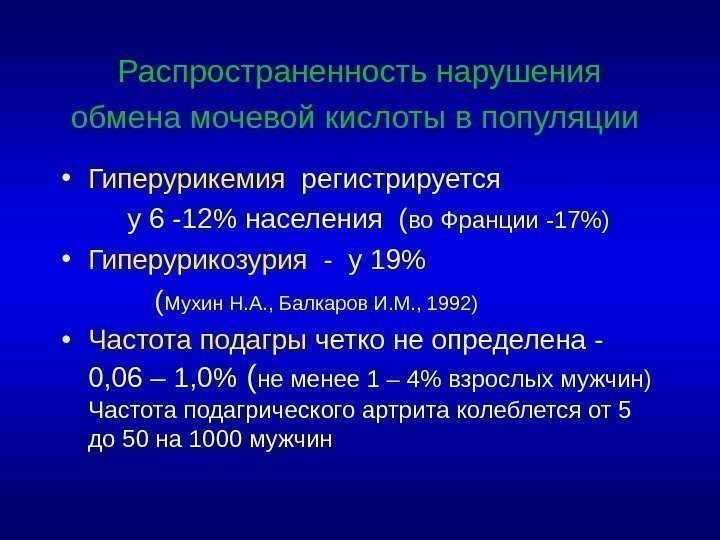 Распространенность нарушения обмена мочевой кислоты в популяции

• Гиперурикемия регистрируется у 6 -12% населения (во Франции -17%)

• Гиперурикозурия - у 19% (Мухин Н.А., Балкаров И.М., 1992)

• Частота подагры четко не определена - 0,06 – 1,0% (не менее 1 – 4% взрослых мужчин) Частота подагрического артрита колеблется от 5 до 50 на 1000 мужчин